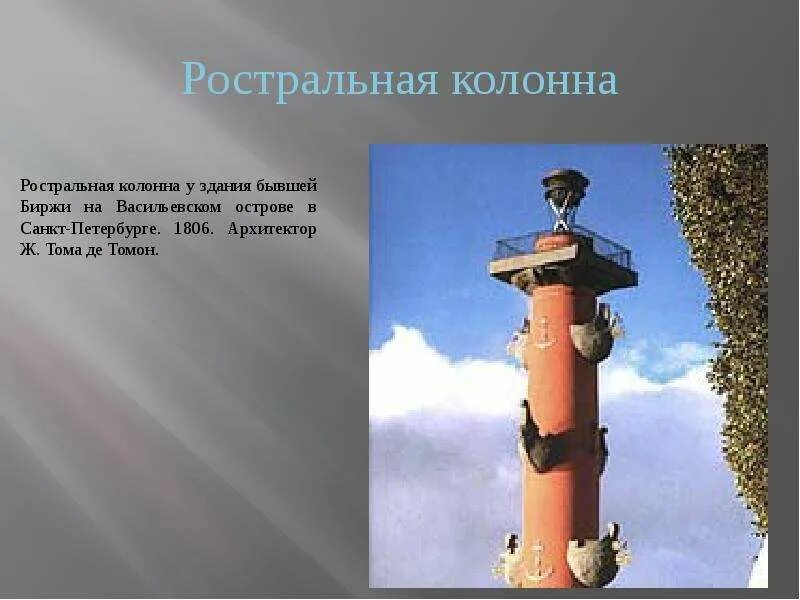 Ростральная колонна

Ростральная колонна у здания бывшей Биржи на Васильевском острове в Санкт-Петербурге. 1806. Архитектор Ж. Тома де Томон.